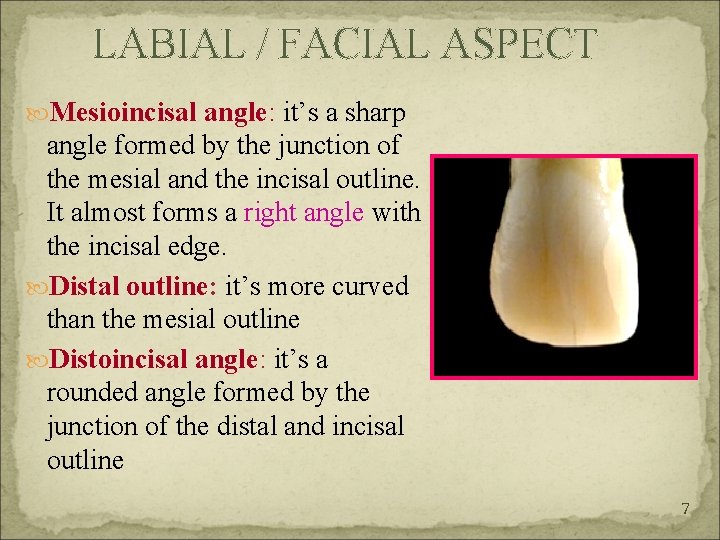 LABIAL / FACIAL ASPECT

Mesioincisal angle: it's a sharp angle formed by the junction of the mesial and the incisal outline. It almost forms a right angle with the incisal edge.

Distal outline: it's more curved than the mesial outline

Distoincisal angle: it's a rounded angle formed by the junction of the distal and incisal outline

7